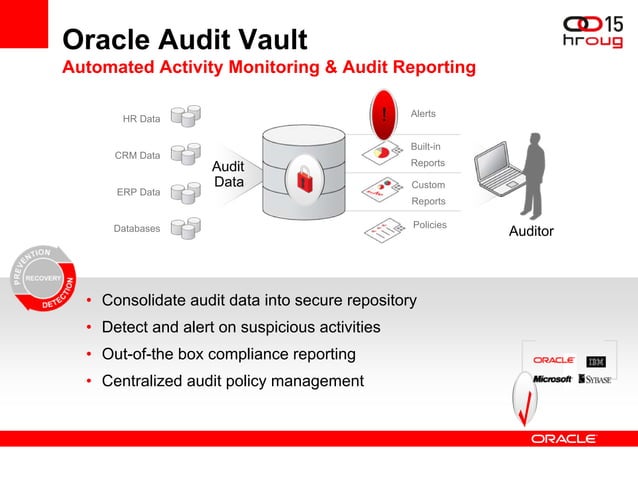 Oracle Audit Vault

Automated Activity Monitoring & Audit Reporting

15
hroug

HR Data

CRM Data

ERP Data

Databases

Audit Data

Alerts

Built-in Reports

Custom Reports

Policies

Auditor

PREVENTION
RECOVERY
DETECTION

• Consolidate audit data into secure repository
• Detect and alert on suspicious activities
• Out-of-the box compliance reporting
• Centralized audit policy management

ORACLE
IBM
Microsoft
SYBASE

ORACLE